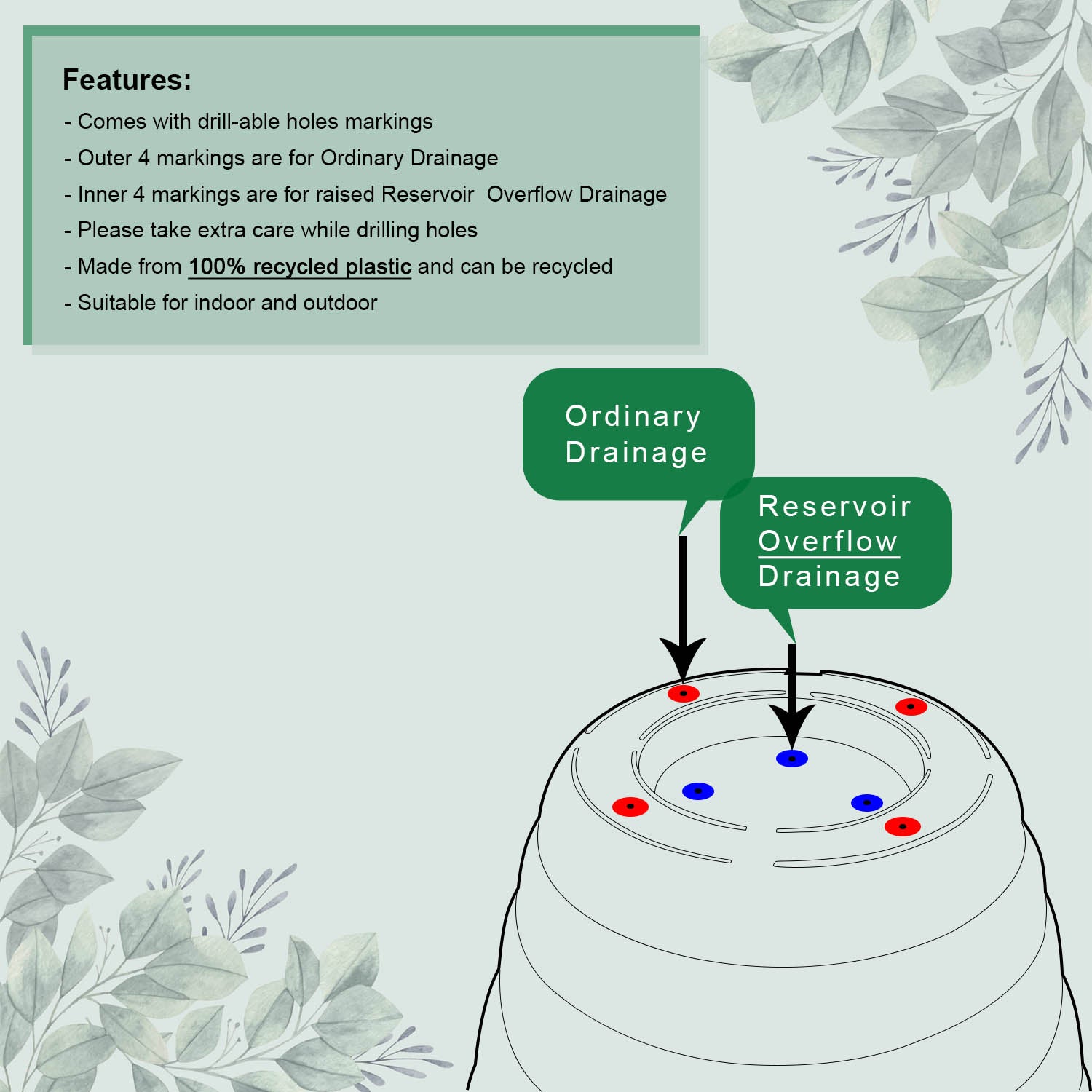 Features:
- Comes with drill-able holes markings
- Outer 4 markings are for Ordinary Drainage
- Inner 4 markings are for raised Reservoir  Overflow Drainage
- Please take extra care while drilling holes
- Made from 100% recycled plastic and can be recycled
- Suitable for indoor and outdoor

Ordinary Drainage

Reservoir Overflow Drainage